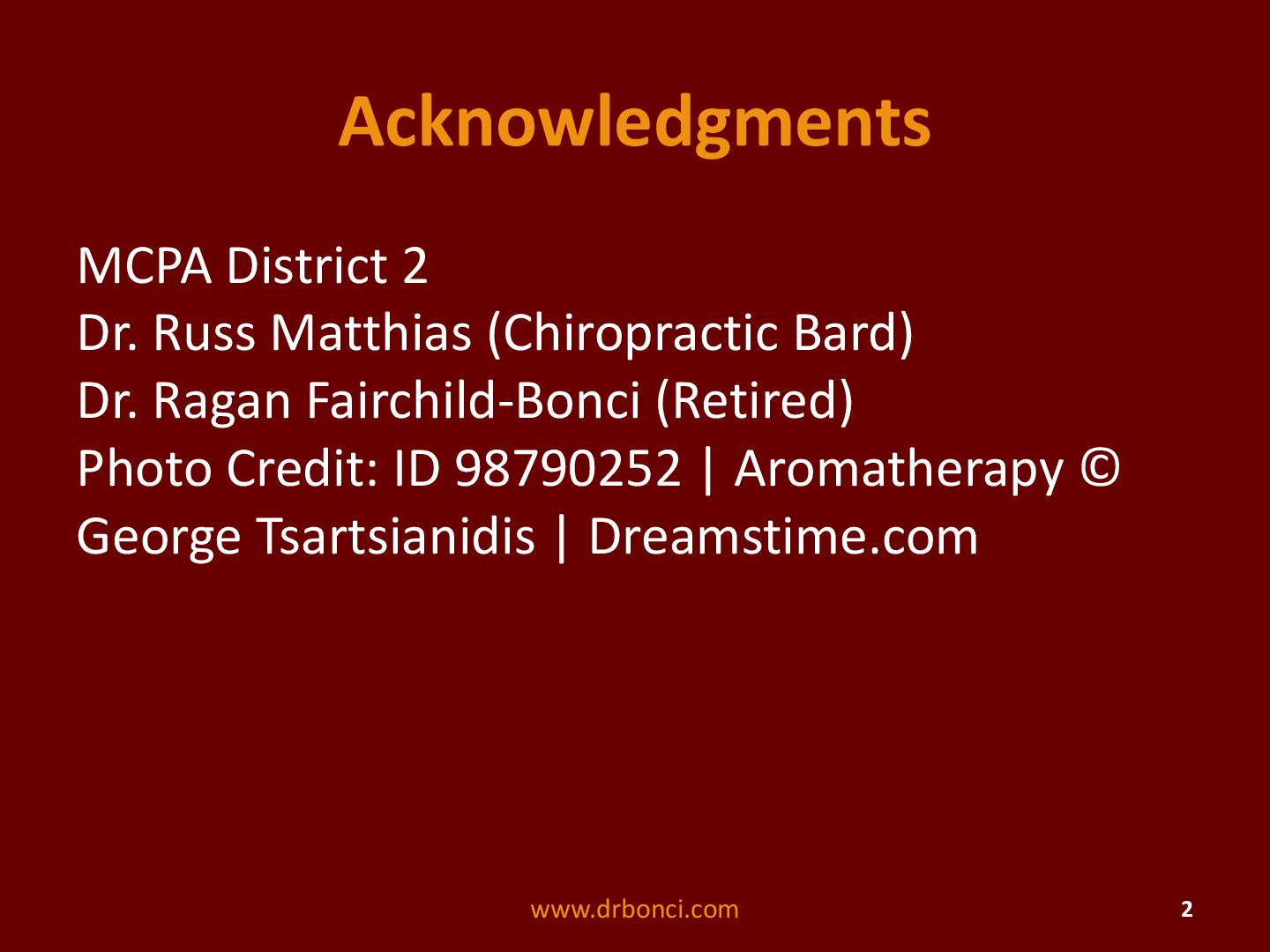 Acknowledgments

MCPA District 2
Dr. Russ Matthias (Chiropractic Bard)
Dr. Ragan Fairchild-Bonci (Retired)
Photo Credit: ID 98790252 | Aromatherapy © George Tsartsianidis | Dreamstime.com

www.drbonci.com

2